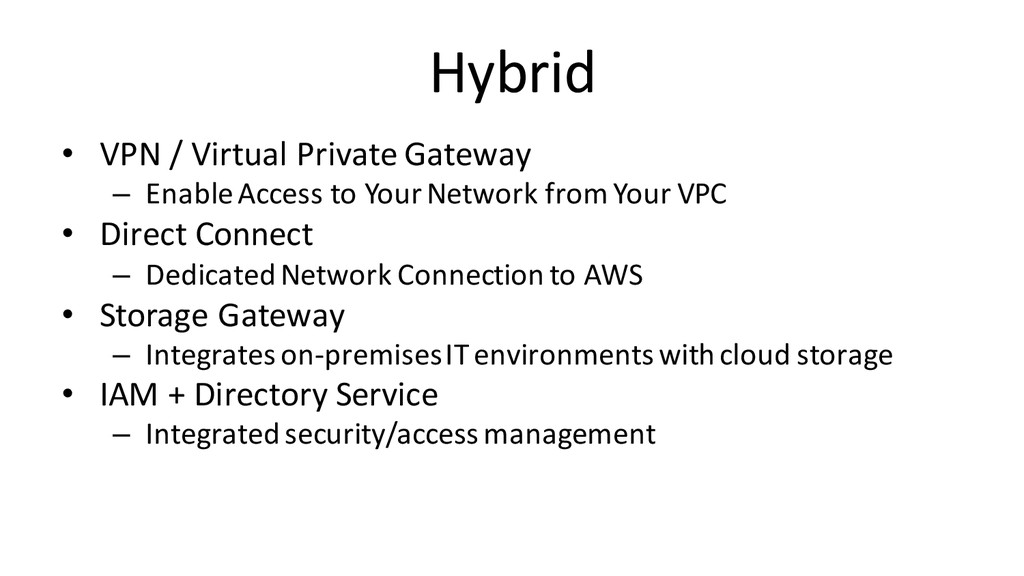 Hybrid

• VPN / Virtual Private Gateway
 – Enable Access to Your Network from Your VPC
• Direct Connect
 – Dedicated Network Connection to AWS
• Storage Gateway
 – Integrates on-premises IT environments with cloud storage
• IAM + Directory Service
 – Integrated security/access management